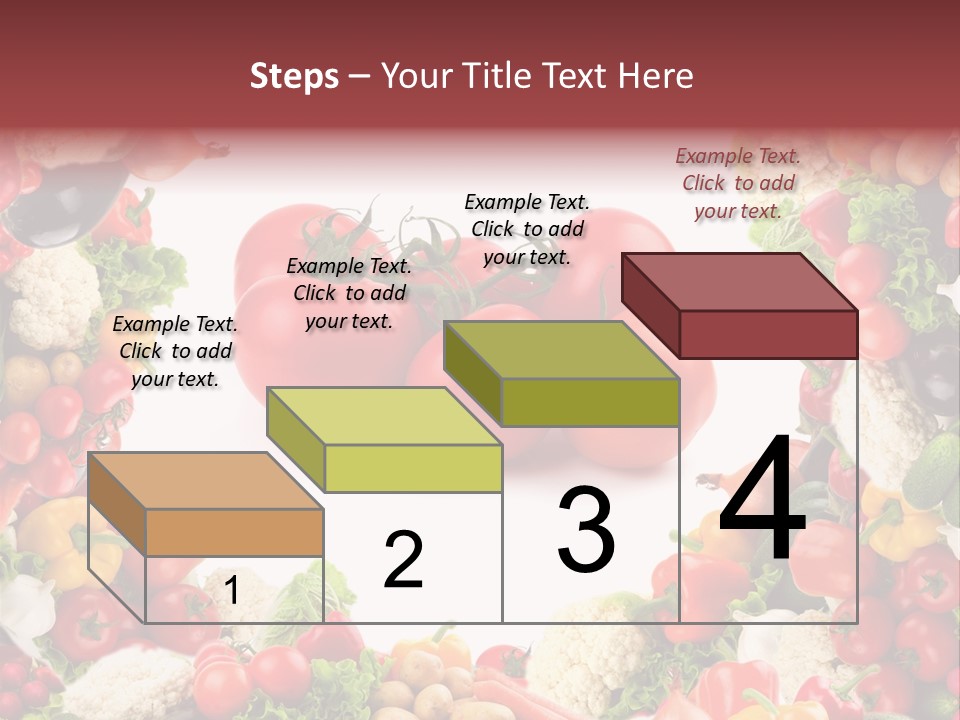 Steps – Your Title Text Here

Example Text. Click to add your text.

Example Text. Click to add your text.

Example Text. Click to add your text.

Example Text. Click to add your text.

1

2

3

4